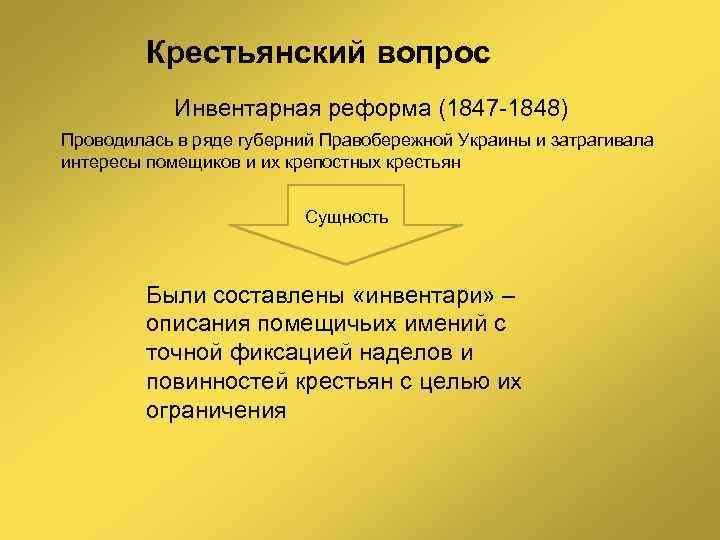 Крестьянский вопрос

Инвентарная реформа (1847-1848)

Проводилась в ряде губерний Правобережной Украины и затрагивала интересы помещиков и их крепостных крестьян

Сущность

Были составлены «инвентари» – описания помещичьих имений с точной фиксацией наделов и повинностей крестьян с целью их ограничения